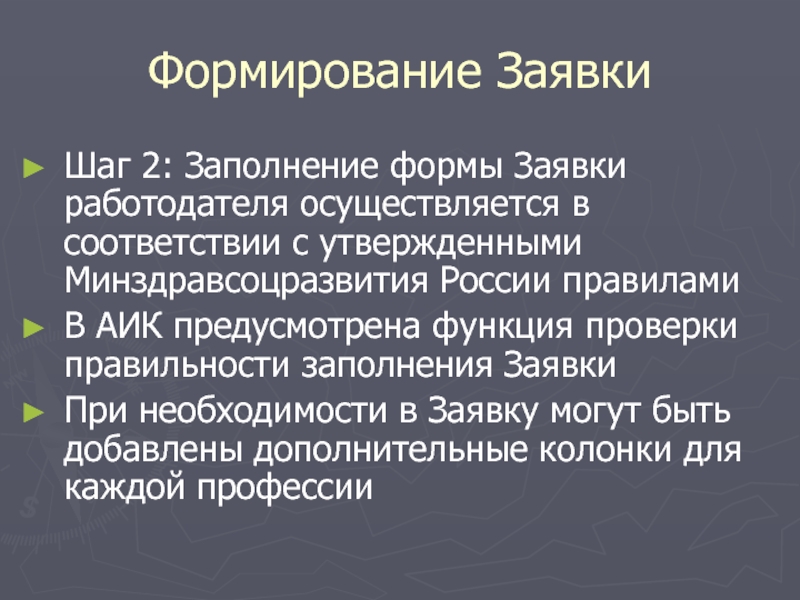 Формирование Заявки

► Шаг 2: Заполнение формы Заявки работодателя осуществляется в соответствии с утвержденными Минздравсоцразвития России правилами

► В АИК предусмотрена функция проверки правильности заполнения Заявки

► При необходимости в Заявку могут быть добавлены дополнительные колонки для каждой профессии